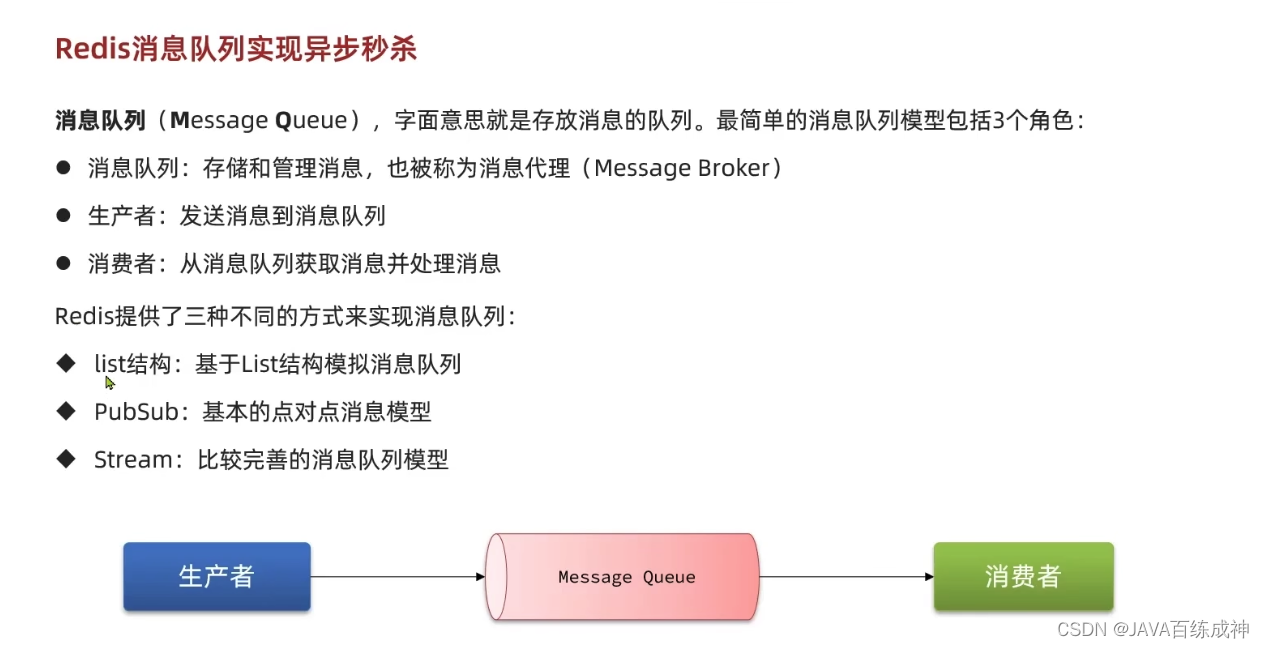 Redis消息队列实现异步秒杀

消息队列（Message Queue），字面意思就是存放消息的队列。最简单的消息队列模型包括3个角色：

● 消息队列：存储和管理消息，也被称为消息代理（Message Broker）

● 生产者：发送消息到消息队列

● 消费者：从消息队列获取消息并处理消息

Redis提供了三种不同的方式来实现消息队列：

◆ list结构：基于List结构模拟消息队列

◆ PubSub：基本的点对点消息模型

◆ Stream：比较完善的消息队列模型

生产者

Message Queue

消费者

CSDN @JAVA百练成神